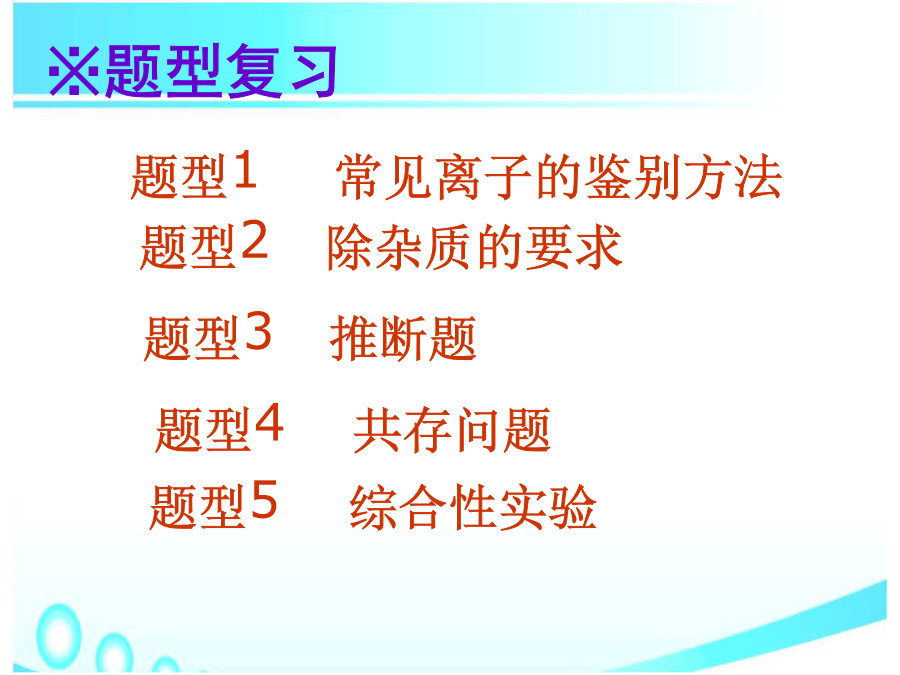 ※题型复习

题型1　常见离子的鉴别方法
题型2　除杂质的要求
题型3　推断题
题型4　共存问题
题型5　综合性实验